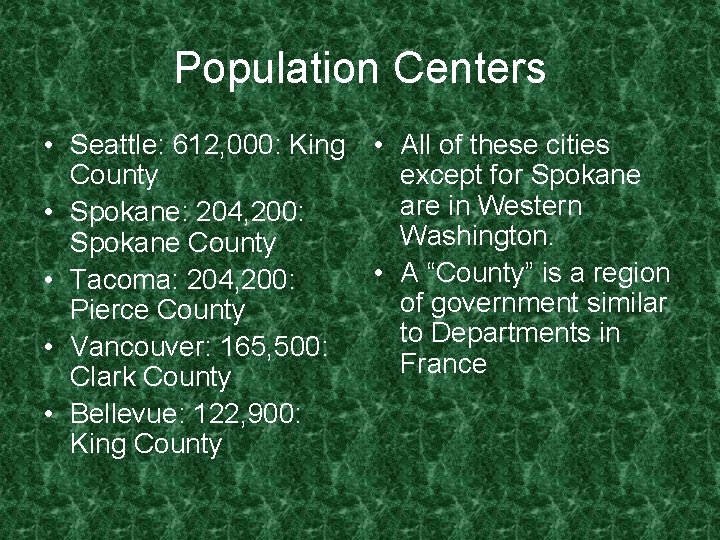 Population Centers

• Seattle: 612,000: King County
• Spokane: 204,200: Spokane County
• Tacoma: 204,200: Pierce County
• Vancouver: 165,500: Clark County
• Bellevue: 122,900: King County

• All of these cities except for Spokane are in Western Washington.
• A “County” is a region of government similar to Departments in France